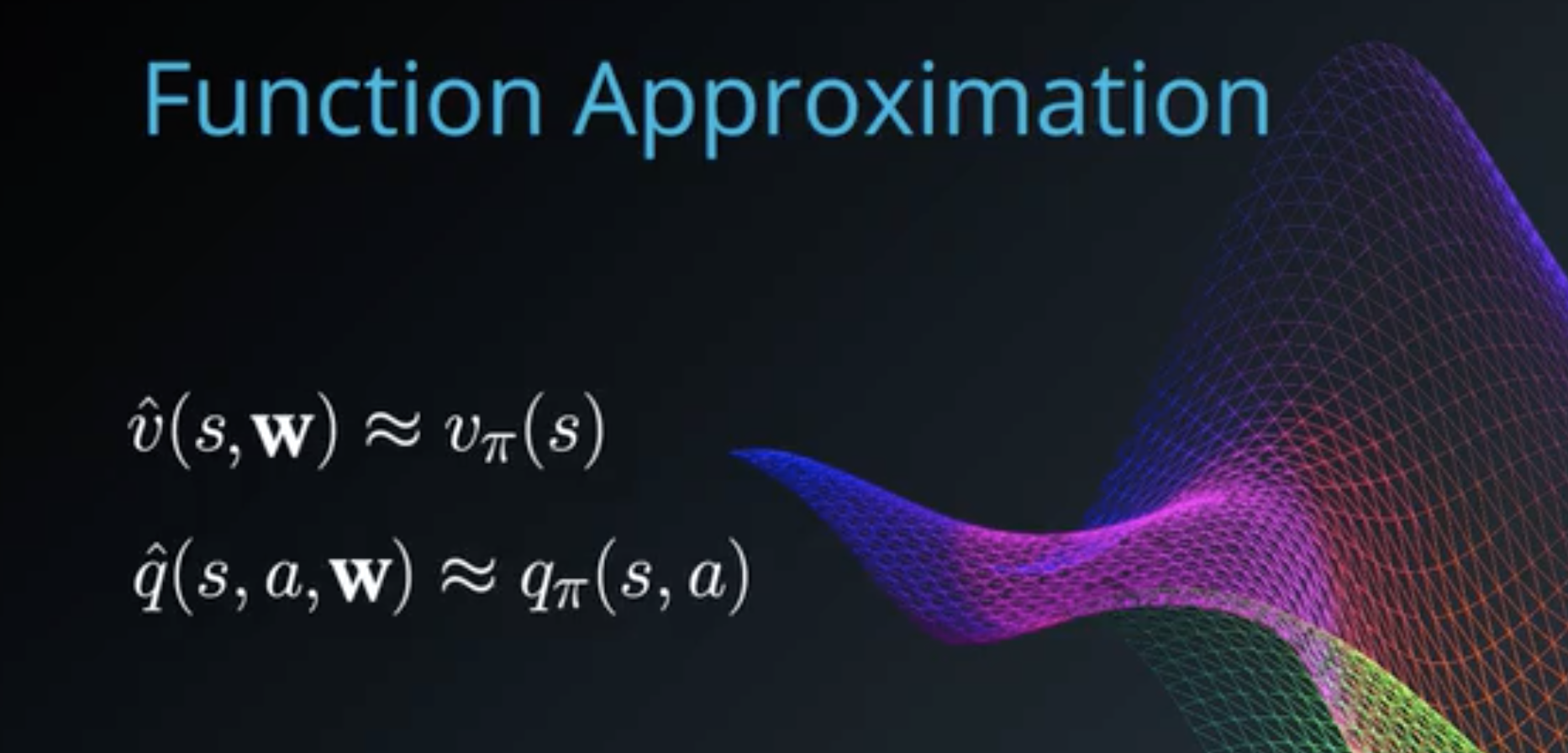 Function Approximation

$\hat{v}(s, \mathbf{w}) \approx v_\pi(s)$

$\hat{q}(s, a, \mathbf{w}) \approx q_\pi(s, a)$